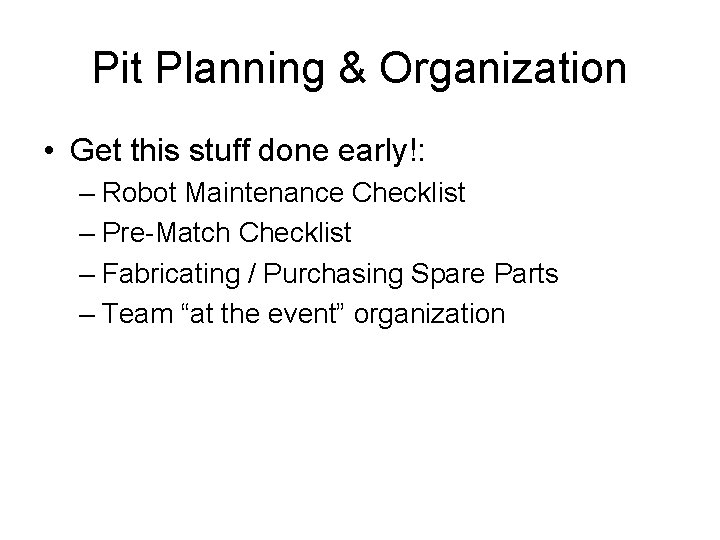 Pit Planning & Organization

• Get this stuff done early!:
– Robot Maintenance Checklist
– Pre-Match Checklist
– Fabricating / Purchasing Spare Parts
– Team “at the event” organization